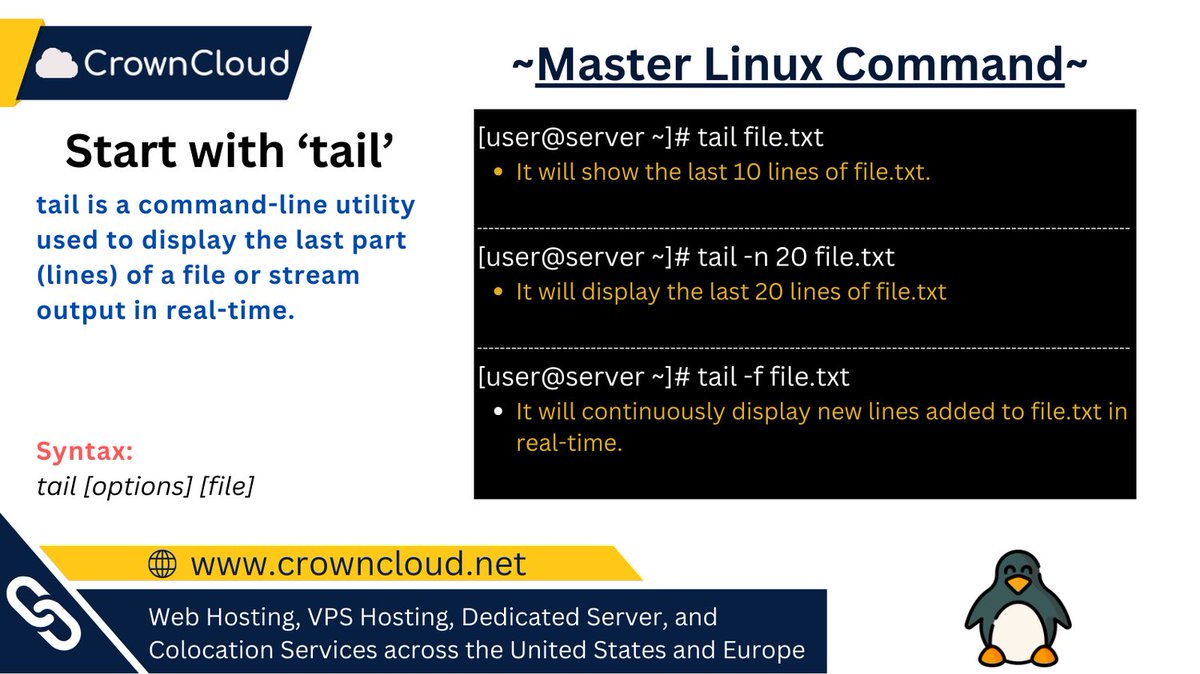 CrownCloud

~Master Linux Command~

Start with ‘tail’

tail is a command-line utility used to display the last part (lines) of a file or stream output in real-time.

Syntax:
tail [options] [file]

[user@server ~]# tail file.txt
- It will show the last 10 lines of file.txt.

[user@server ~]# tail -n 20 file.txt
- It will display the last 20 lines of file.txt

[user@server ~]# tail -f file.txt
- It will continuously display new lines added to file.txt in real-time.

www.crowncloud.net

Web Hosting, VPS Hosting, Dedicated Server, and Colocation Services across the United States and Europe